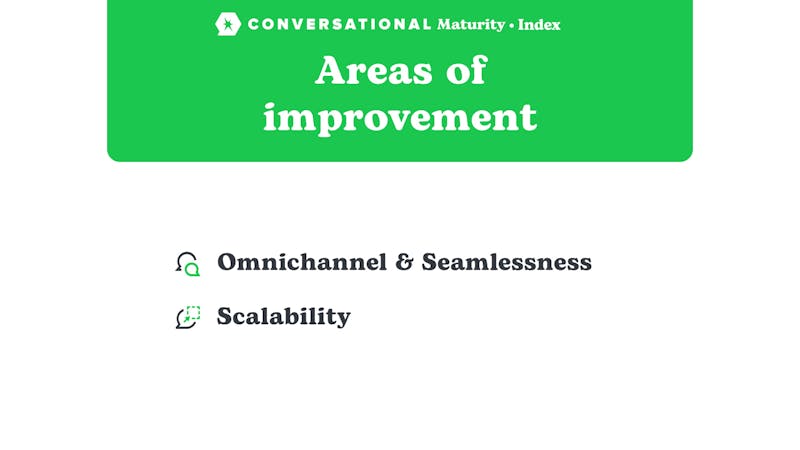 CONVERSATIONAL Maturity • Index

Areas of improvement

Omnichannel & Seamlessness

Scalability